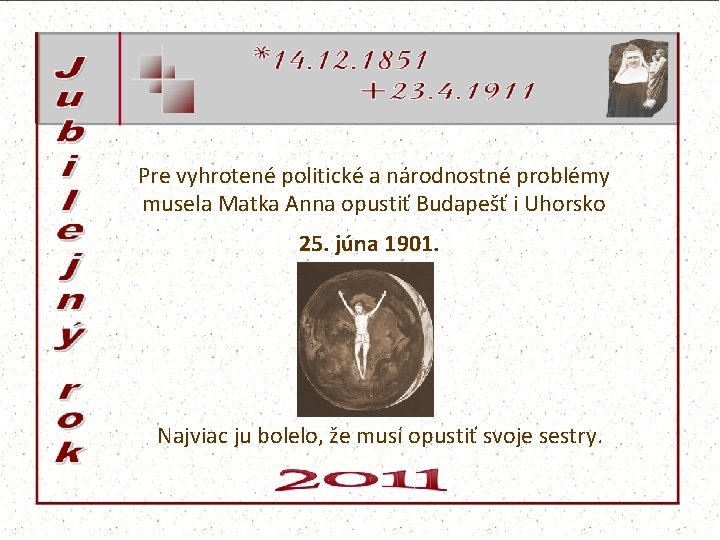 Jubilejný rok

*14.12.1851
+23.4.1911

Pre vyhrotené politické a národnostné problémy musela Matka Anna opustiť Budapešť i Uhorsko

25. júna 1901.

Najviac ju bolelo, že musí opustiť svoje sestry.

2011